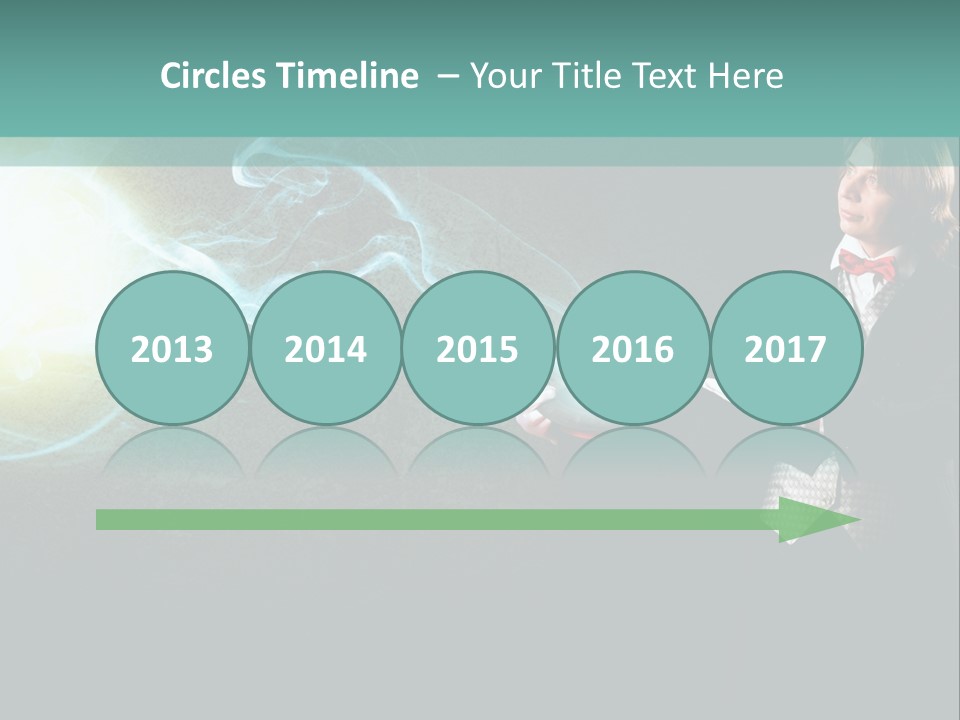 Circles Timeline – Your Title Text Here

2013

2014

2015

2016

2017